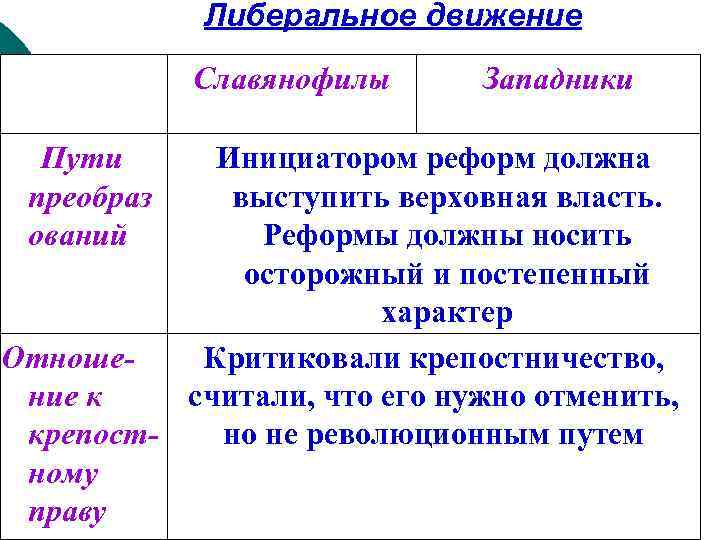 Либеральное движение

| | Славянофилы | Западники |
|---|---|---|
| Пути преобразований | Инициатором реформ должна выступить верховная власть. Реформы должны носить осторожный и постепенный характер | |
| Отношение к крепостному праву | Критиковали крепостничество, считали, что его нужно отменить, но не революционным путем | |